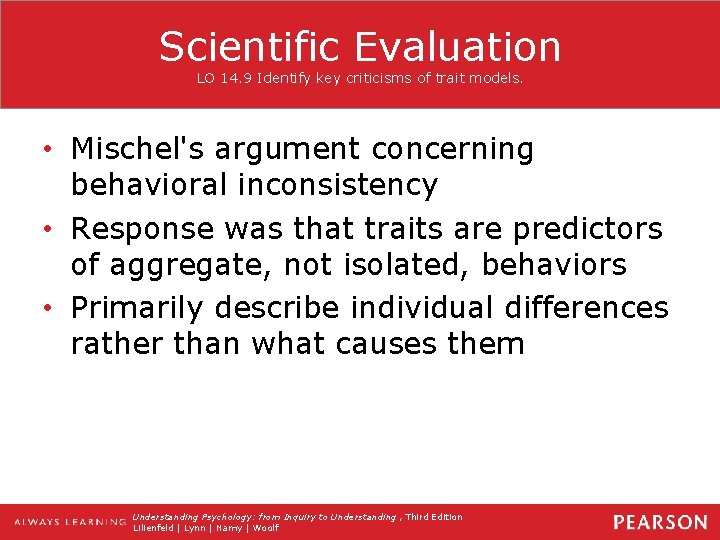 Scientific Evaluation
LO 14.9 Identify key criticisms of trait models.

• Mischel's argument concerning behavioral inconsistency
• Response was that traits are predictors of aggregate, not isolated, behaviors
• Primarily describe individual differences rather than what causes them

ALWAYS LEARNING Understanding Psychology: from Inquiry to Understanding , Third Edition Lilienfeld | Lynn | Namy | Woolf

PEARSON